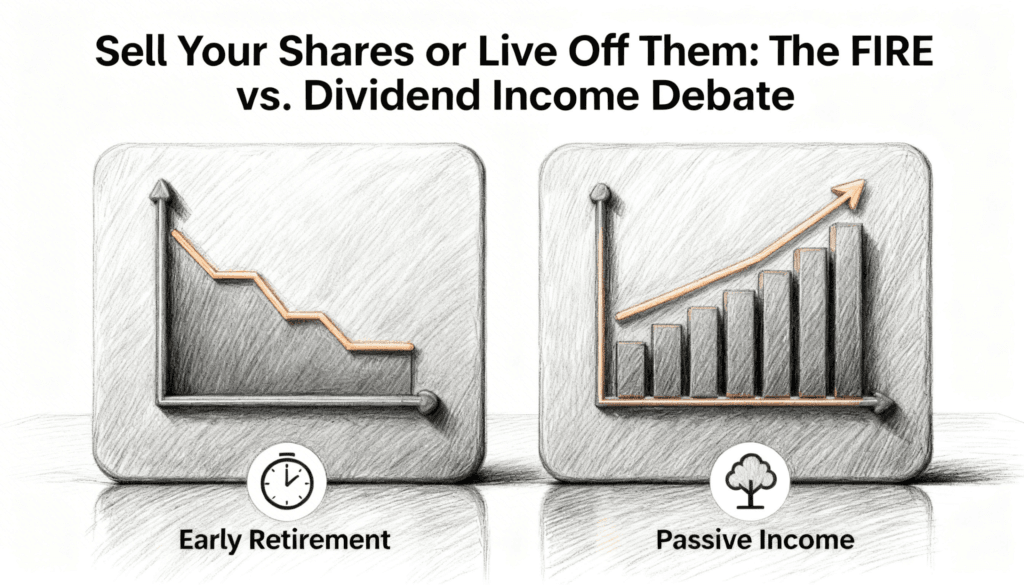 Sell Your Shares or Live Off Them: The FIRE vs. Dividend Income Debate

Early Retirement

Passive Income